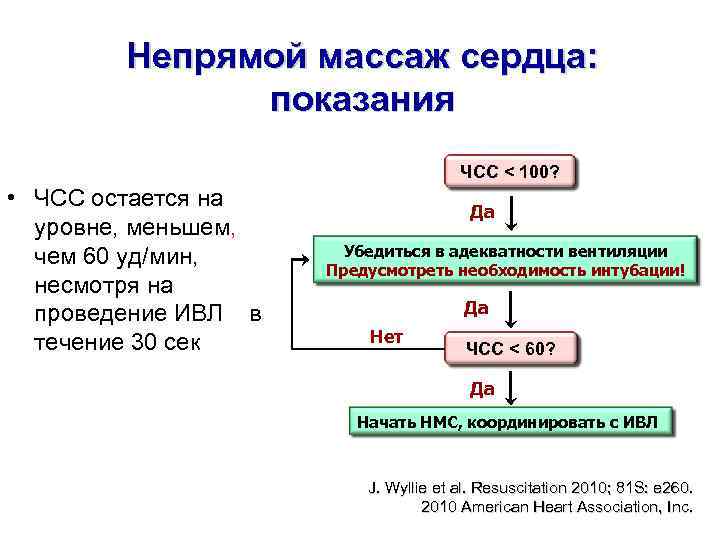 Непрямой массаж сердца: показания

• ЧСС остается на уровне, меньшем, чем 60 уд/мин, несмотря на проведение ИВЛ в течение 30 сек

ЧСС < 100?

Да

Убедиться в адекватности вентиляции
Предусмотреть необходимость интубации!

Да

Нет

ЧСС < 60?

Да

Начать НМС, координировать с ИВЛ

J. Wyllie et al. Resuscitation 2010; 81S: e260.
2010 American Heart Association, Inc.